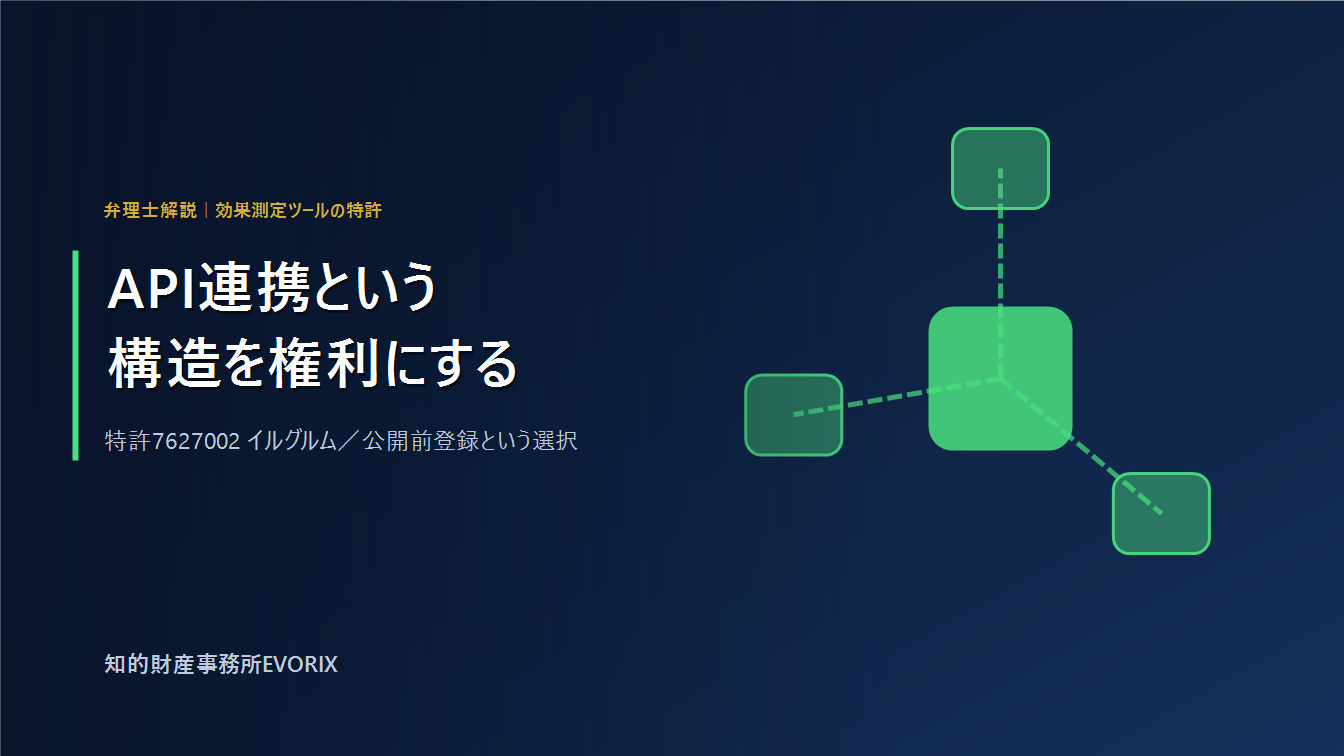 弁理士解説｜効果測定ツールの特許

API連携という
構造を権利にする

特許7627002 イルグルム／公開前登録という選択

知的財産事務所EVORIX